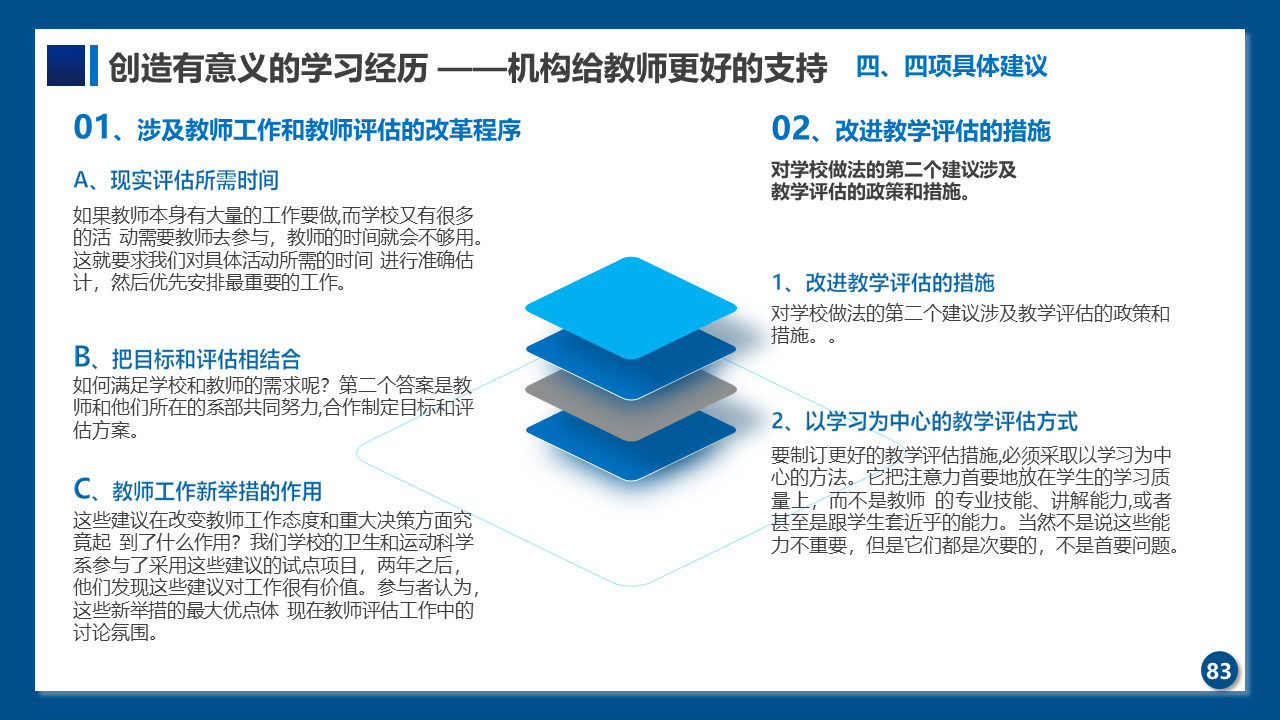 创造有意义的学习经历 ——机构给教师更好的支持 四、四项具体建议

01、涉及教师工作和教师评估的改革程序

A、现实评估所需时间

如果教师本身有大量的工作要做,而学校又有很多的活 动需要教师去参与，教师的时间就会不够用。这就要求我们对具体活动所需的时间 进行准确估计，然后优先安排最重要的工作。

B、把目标和评估相结合

如何满足学校和教师的需求呢？第二个答案是教师和他们所在的系部共同努力,合作制定目标和评估方案。

C、教师工作新举措的作用

这些建议在改变教师工作态度和重大决策方面究竟起 到了什么作用？我们学校的卫生和运动科学系参与了采用这些建议的试点项目，两年之后，他们发现这些建议对工作很有价值。参与者认为，这些新举措的最大优点体 现在教师评估工作中的讨论氛围。

02、改进教学评估的措施

对学校做法的第二个建议涉及教学评估的政策和措施。

1、改进教学评估的措施

对学校做法的第二个建议涉及教学评估的政策和措施。。

2、以学习为中心的教学评估方式

要制订更好的教学评估措施,必须采取以学习为中心的方法。它把注意力首要地放在学生的学习质量上，而不是教师 的专业技能、讲解能力,或者甚至是跟学生套近乎的能力。当然不是说这些能力不重要，但是它们都是次要的，不是首要问题。

83